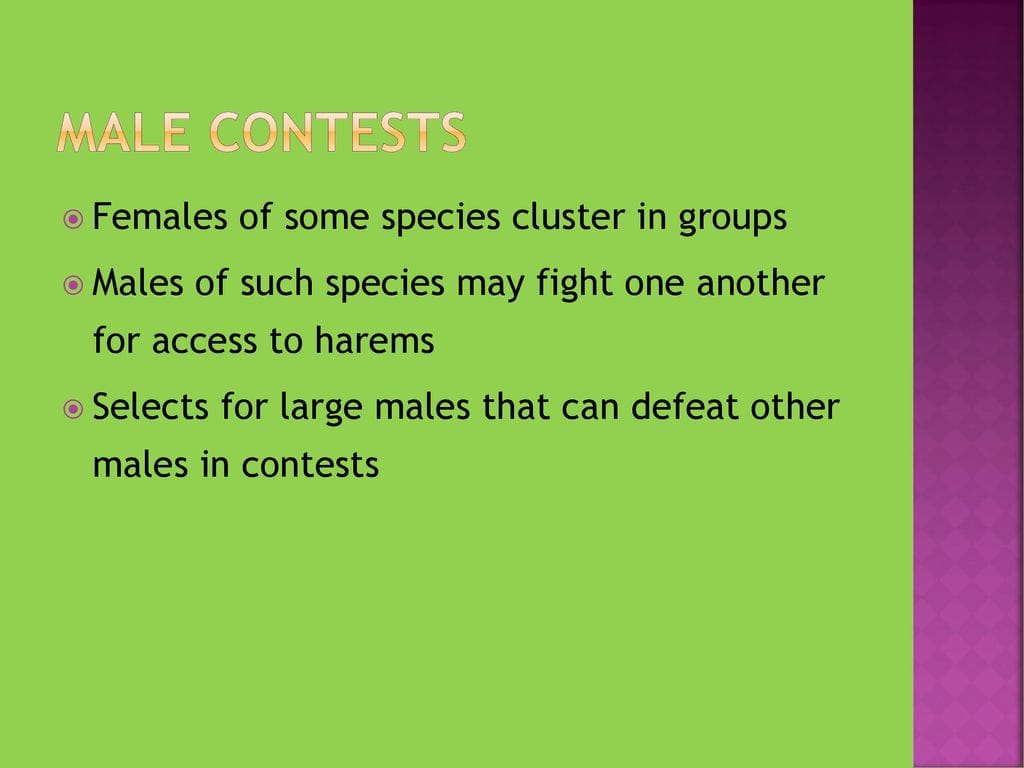 MALE CONTESTS

Females of some species cluster in groups

Males of such species may fight one another for access to harems

Selects for large males that can defeat other males in contests